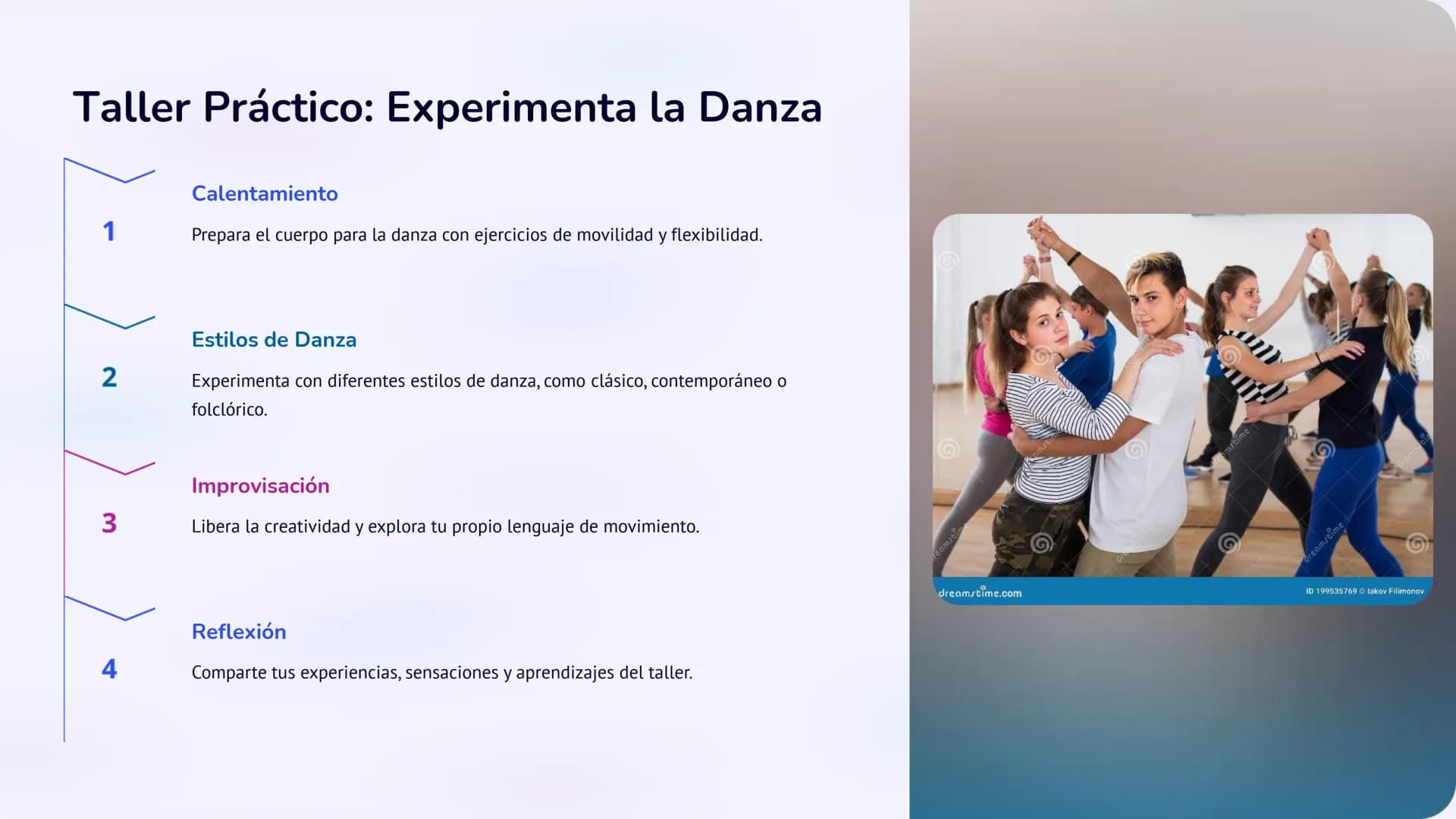 Taller Práctico: Experimenta la Danza

1

Calentamiento

Prepara el cuerpo para la danza con ejercicios de movilidad y flexibilidad.

2

Estilos de Danza

Experimenta con diferentes estilos de danza, como clásico, contemporáneo o folclórico.

3

Improvisación

Libera la creatividad y explora tu propio lenguaje de movimiento.

4

Reflexión

Comparte tus experiencias, sensaciones y aprendizajes del taller.

dreamstime.com

ID 199535769 © Iakov Filimonov